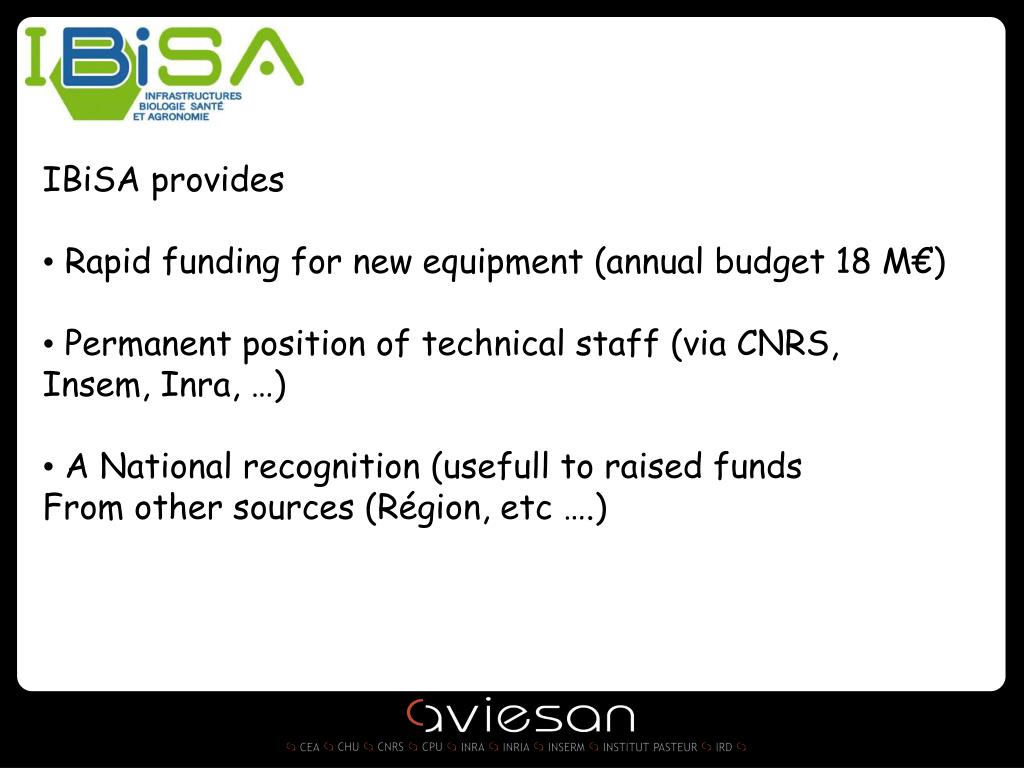 IBiSA
INFRASTRUCTURES BIOLOGIE SANTÉ ET AGRONOMIE

IBiSA provides

• Rapid funding for new equipment (annual budget 18 M€)

• Permanent position of technical staff (via CNRS, Insem, Inra, …)

• A National recognition (usefull to raised funds From other sources (Région, etc ….)

aviesan

CEA CHU CNRS CPU INRA INRIA INSERM INSTITUT PASTEUR IRD